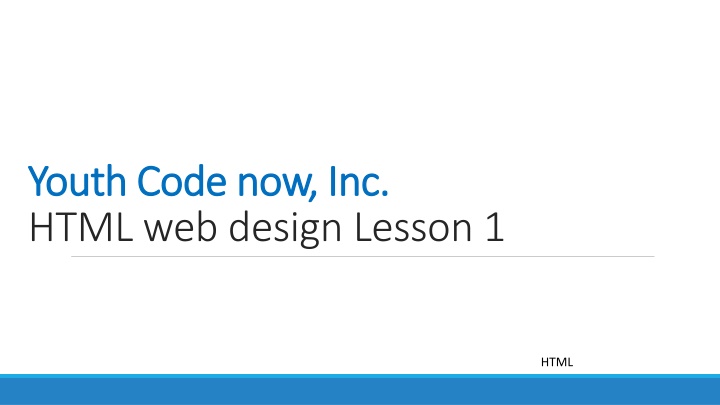 Youth Code now, Inc.
HTML web design Lesson 1

HTML